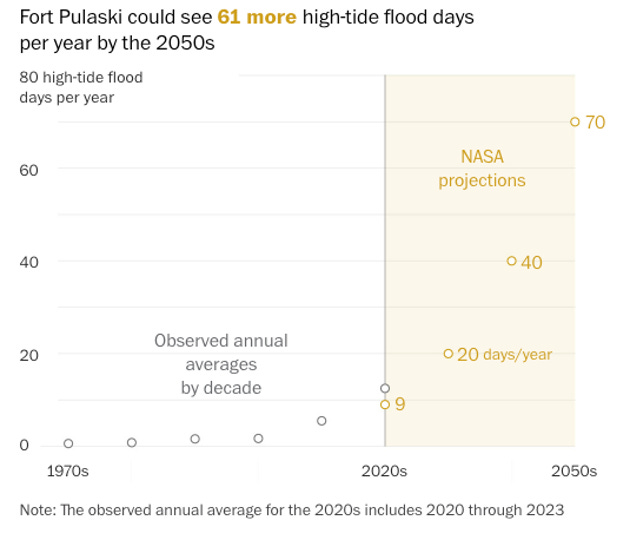 Fort Pulaski could see 61 more high-tide flood days per year by the 2050s

80 high-tide flood days per year

60

40

20

0

NASA projections

70

40

20 days/year

9

Observed annual averages by decade

1970s

2020s

2050s

Note: The observed annual average for the 2020s includes 2020 through 2023